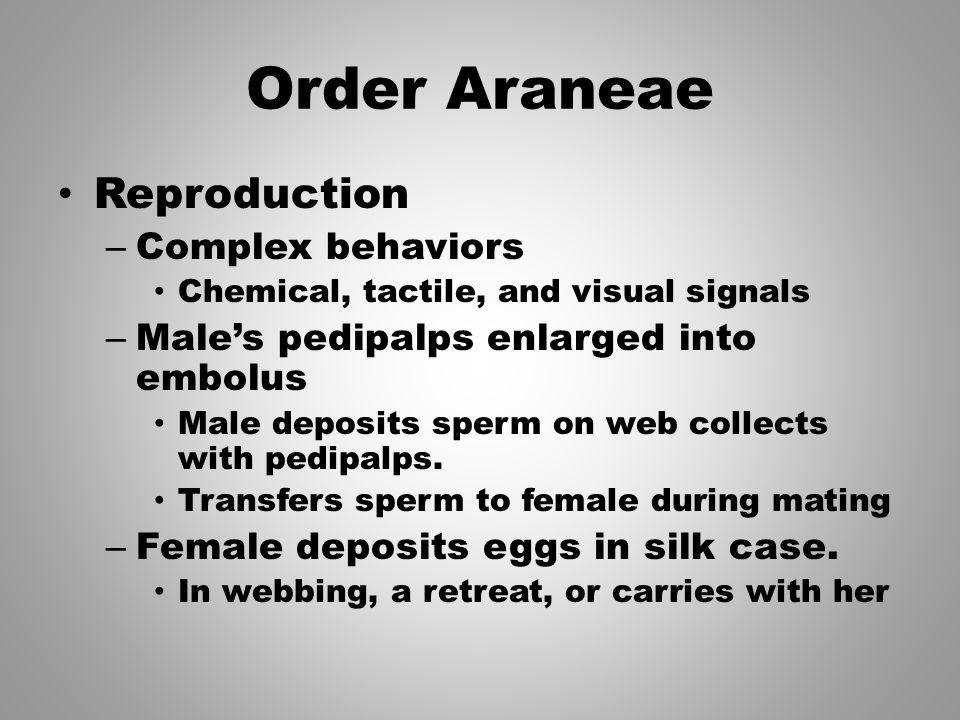 Order Araneae

• Reproduction
– Complex behaviors
• Chemical, tactile, and visual signals
– Male's pedipalps enlarged into embolus
• Male deposits sperm on web collects with pedipalps.
• Transfers sperm to female during mating
– Female deposits eggs in silk case.
• In webbing, a retreat, or carries with her